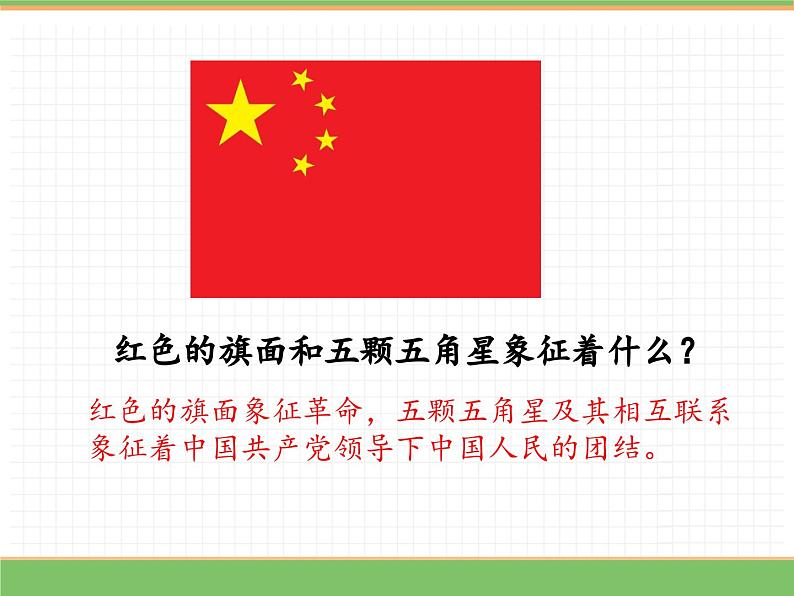 红色的旗面和五颗五角星象征着什么？

红色的旗面象征革命，五颗五角星及其相互联系象征着中国共产党领导下中国人民的团结。